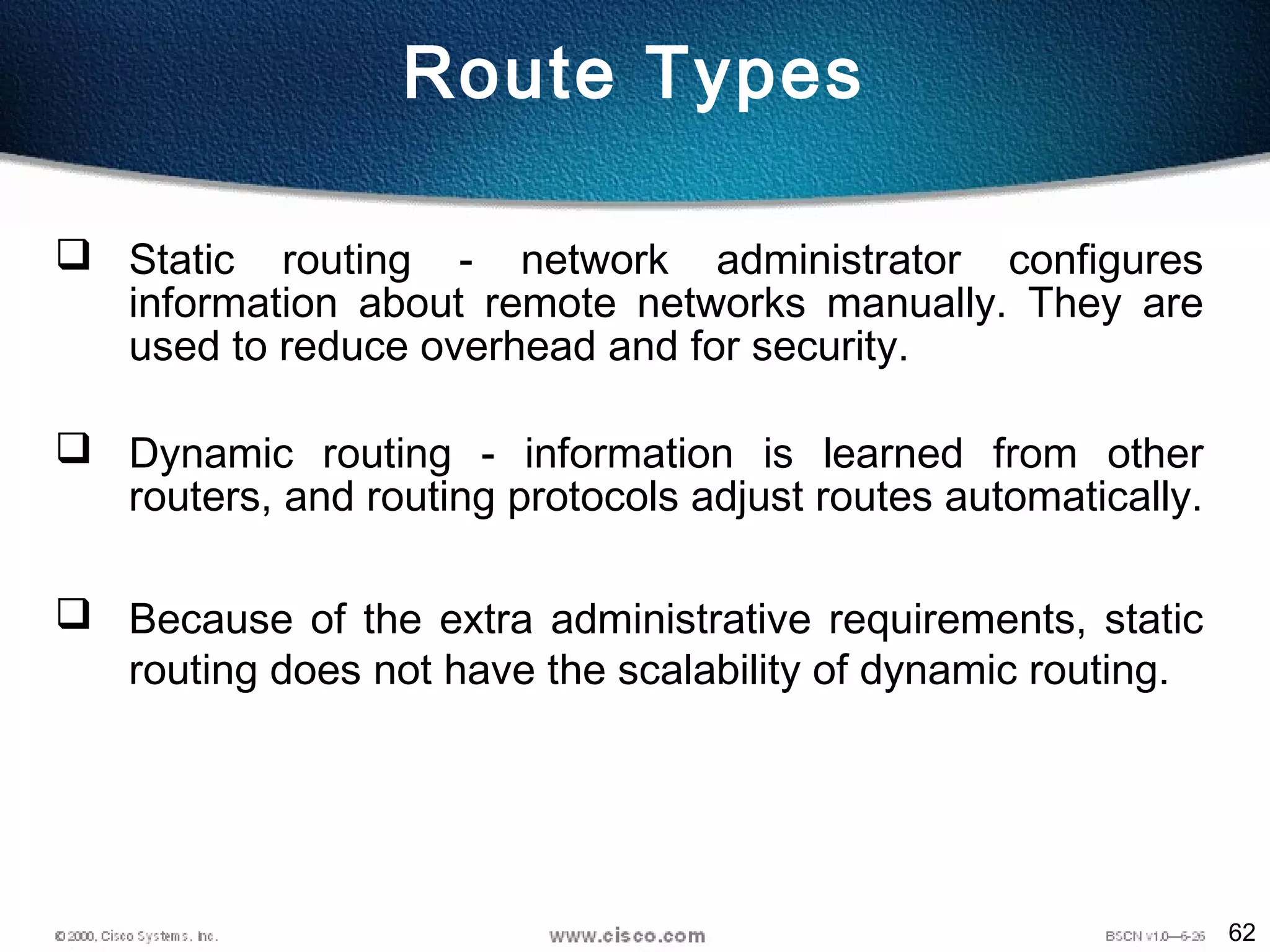 Route Types

❑ Static routing - network administrator configures information about remote networks manually. They are used to reduce overhead and for security.

❑ Dynamic routing - information is learned from other routers, and routing protocols adjust routes automatically.

❑ Because of the extra administrative requirements, static routing does not have the scalability of dynamic routing.

© 2000, Cisco Systems, Inc. www.cisco.com BSCN v1.0—6-26 62